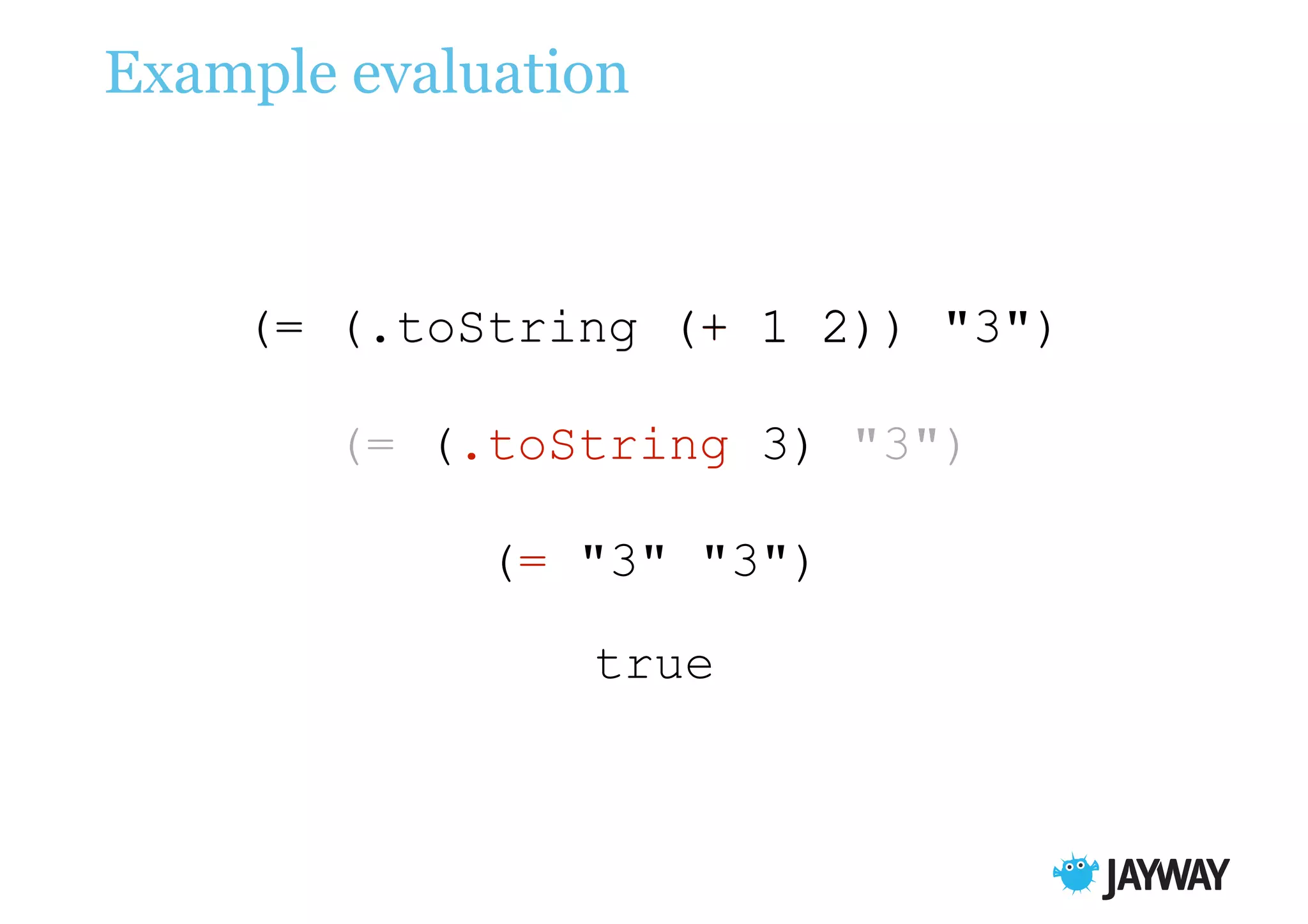 Example evaluation

(= (.toString (+ 1 2)) "3")

(= (.toString 3) "3")

(= "3" "3")

true

JAYWAY